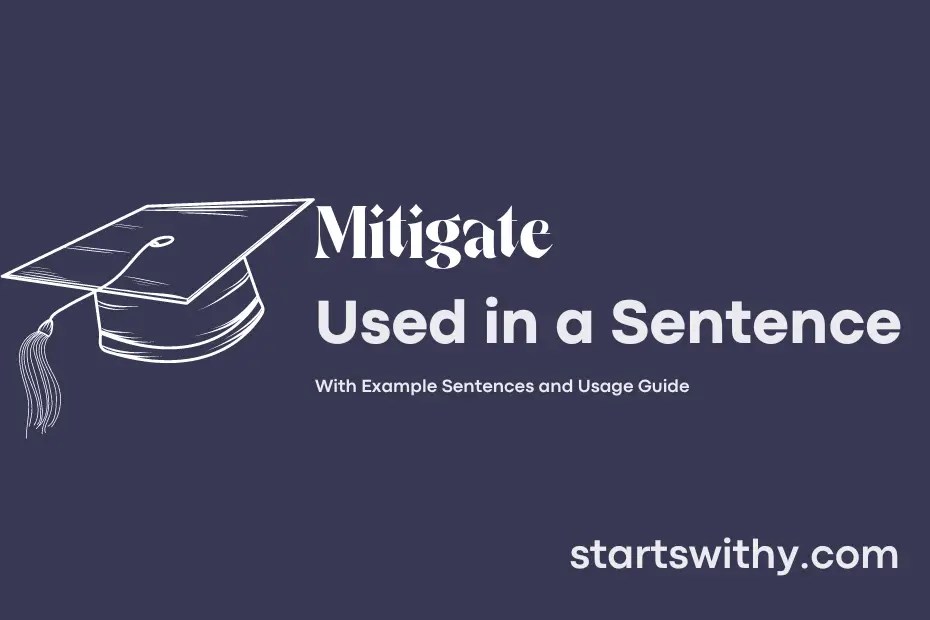 Mitigate
Used in a Sentence

With Example Sentences and Usage Guide

startswithy.com